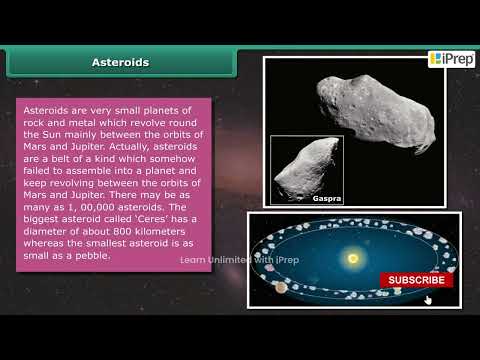 Asteroids

iPrep

Asteroids are very small planets of rock and metal which revolve round the Sun mainly between the orbits of Mars and Jupiter. Actually, asteroids are a belt of a kind which somehow failed to assemble into a planet and keep revolving between the orbits of Mars and Jupiter. There may be as many as 1, 00,000 asteroids. The biggest asteroid called 'Ceres' has a diameter of about 800 kilometers whereas the smallest asteroid is as small as a pebble.

Gaspra

Learn Unlimited with iPrep

SUBSCRIBE